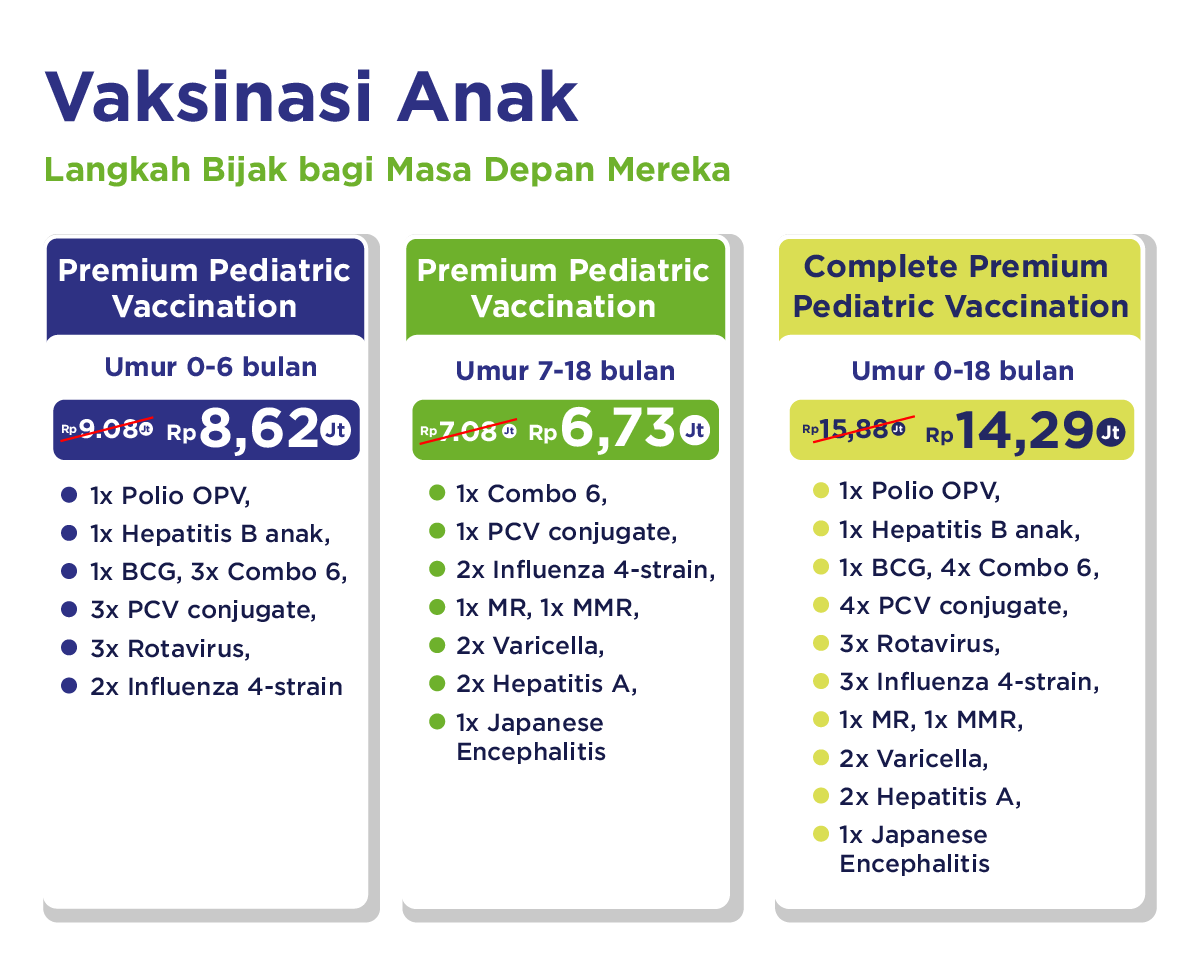 Vaksinasi Anak

Langkah Bijak bagi Masa Depan Mereka

Premium Pediatric Vaccination

Umur 0-6 bulan

Rp 9.08 Jt Rp 8,62 Jt

- 1x Polio OPV,
- 1x Hepatitis B anak,
- 1x BCG, 3x Combo 6,
- 3x PCV conjugate,
- 3x Rotavirus,
- 2x Influenza 4-strain

Premium Pediatric Vaccination

Umur 7-18 bulan

Rp 7.08 Jt Rp 6,73 Jt

- 1x Combo 6,
- 1x PCV conjugate,
- 2x Influenza 4-strain,
- 1x MR, 1x MMR,
- 2x Varicella,
- 2x Hepatitis A,
- 1x Japanese Encephalitis

Complete Premium Pediatric Vaccination

Umur 0-18 bulan

Rp 15,88 Jt Rp 14,29 Jt

- 1x Polio OPV,
- 1x Hepatitis B anak,
- 1x BCG, 4x Combo 6,
- 4x PCV conjugate,
- 3x Rotavirus,
- 3x Influenza 4-strain,
- 1x MR, 1x MMR,
- 2x Varicella,
- 2x Hepatitis A,
- 1x Japanese Encephalitis